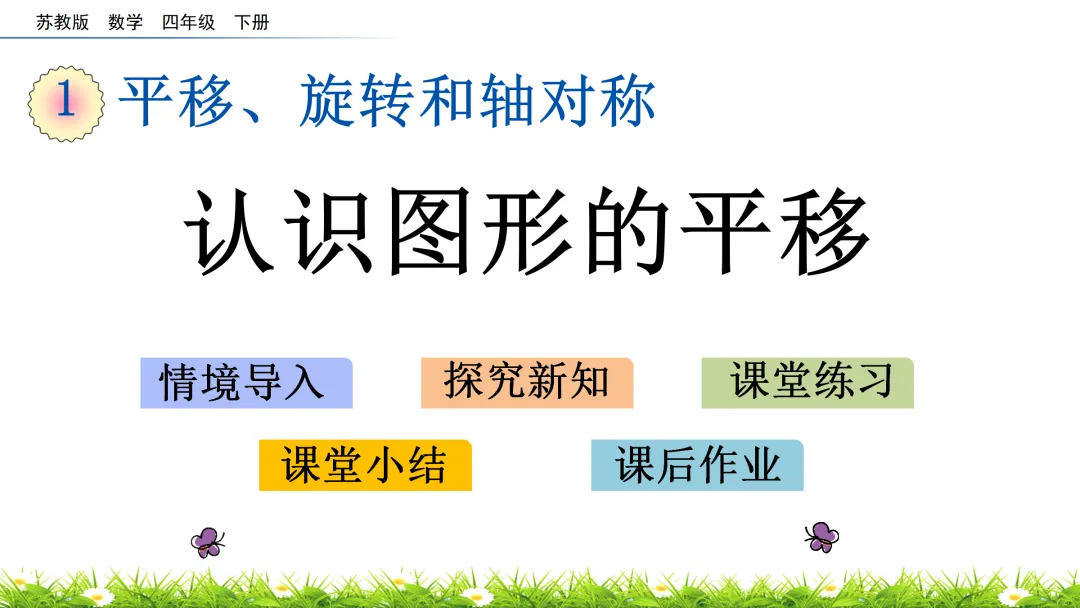 苏教版 数学 四年级 下册

1 平移、旋转和轴对称

认识图形的平移

情境导入

探究新知

课堂练习

课堂小结

课后作业